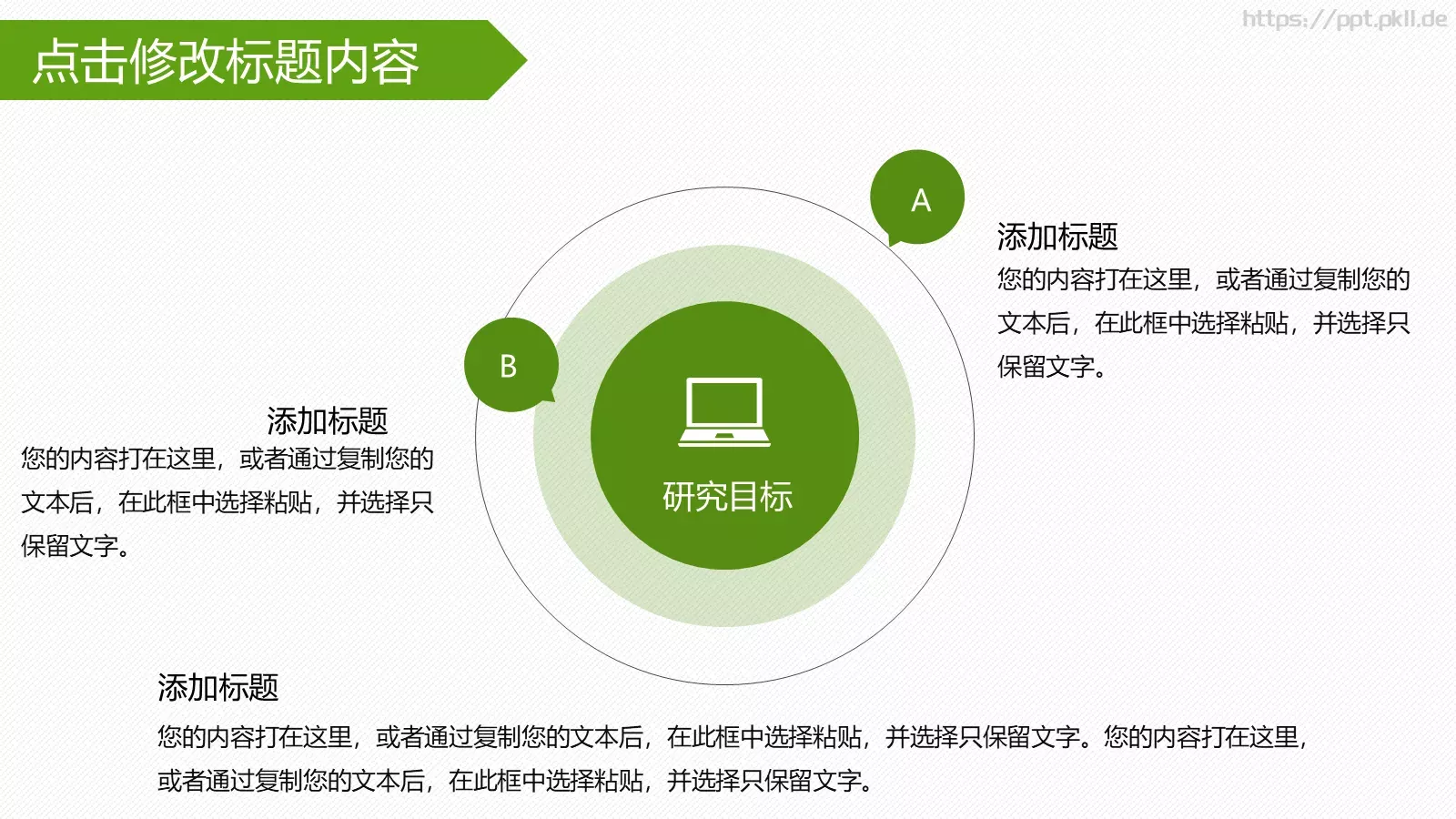 点击修改标题内容

https://ppt.pkll.de

A

添加标题
您的内容打在这里，或者通过复制您的文本后，在此框中选择粘贴，并选择只保留文字。

B

添加标题
您的内容打在这里，或者通过复制您的文本后，在此框中选择粘贴，并选择只保留文字。

研究目标

添加标题
您的内容打在这里，或者通过复制您的文本后，在此框中选择粘贴，并选择只保留文字。您的内容打在这里，或者通过复制您的文本后，在此框中选择粘贴，并选择只保留文字。